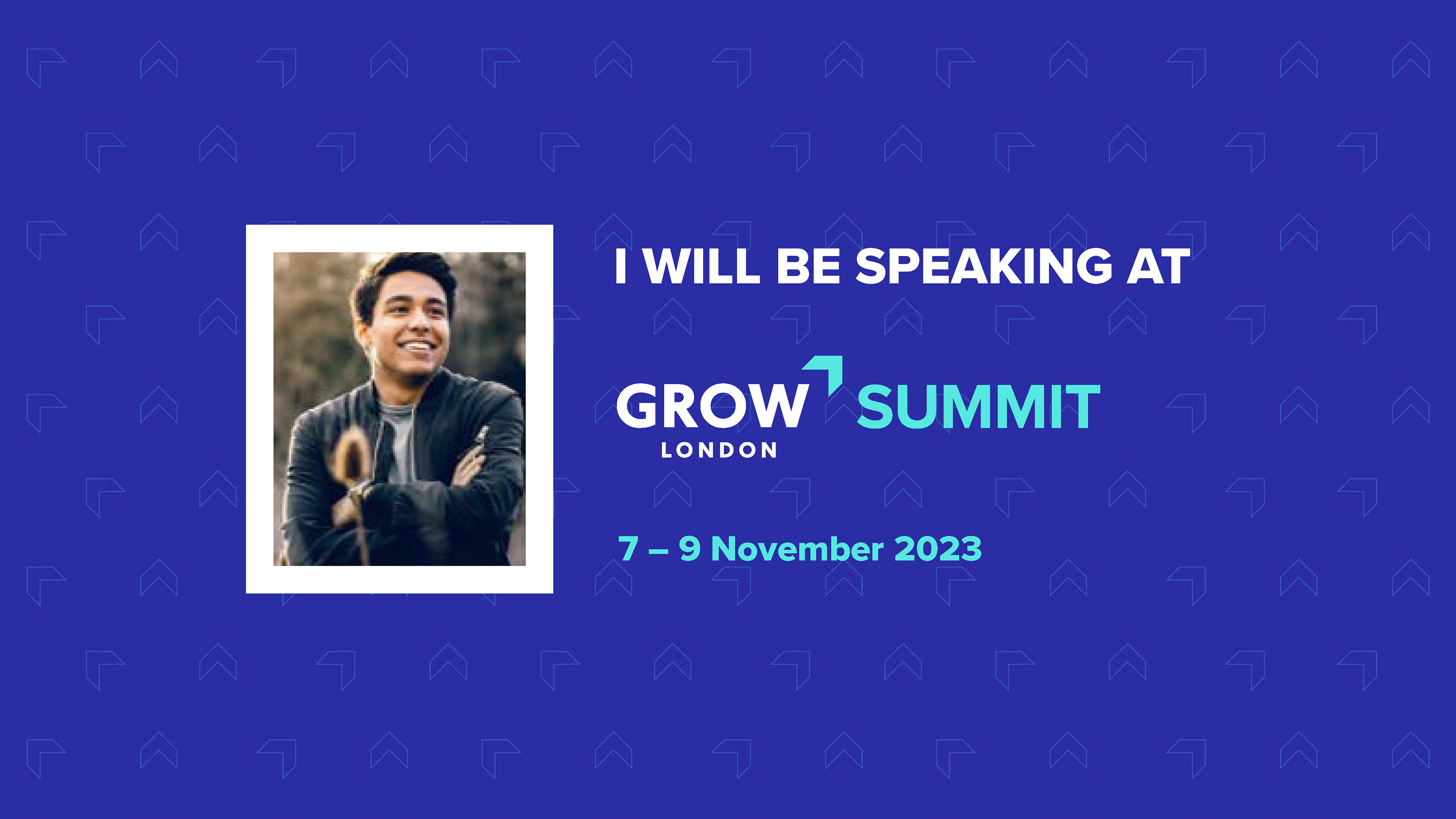 I WILL BE SPEAKING AT

GROW SUMMIT
LONDON

7 – 9 November 2023